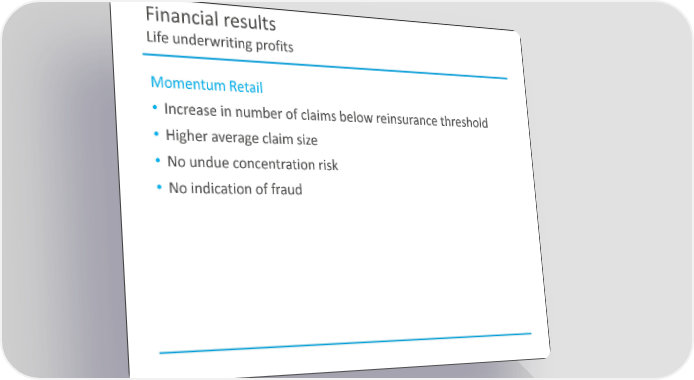 Financial results
Life underwriting profits

Momentum Retail

• Increase in number of claims below reinsurance threshold
• Higher average claim size
• No undue concentration risk
• No indication of fraud